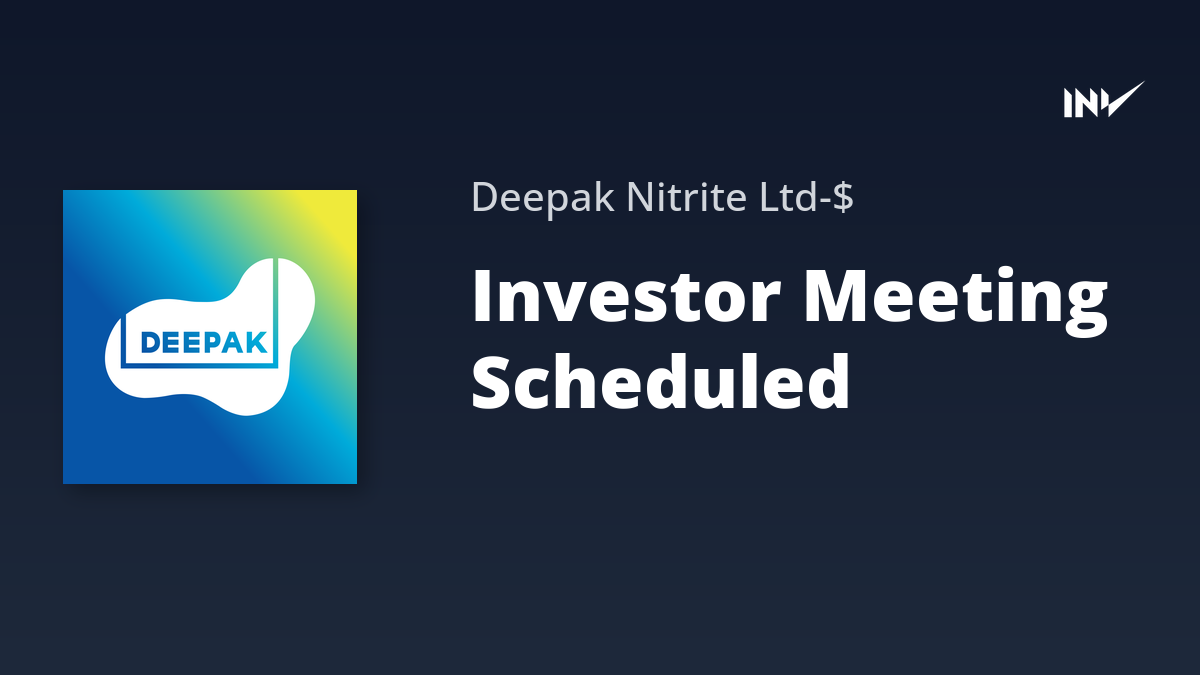 INV

DEEPAK

Deepak Nitrite Ltd-$

Investor Meeting Scheduled